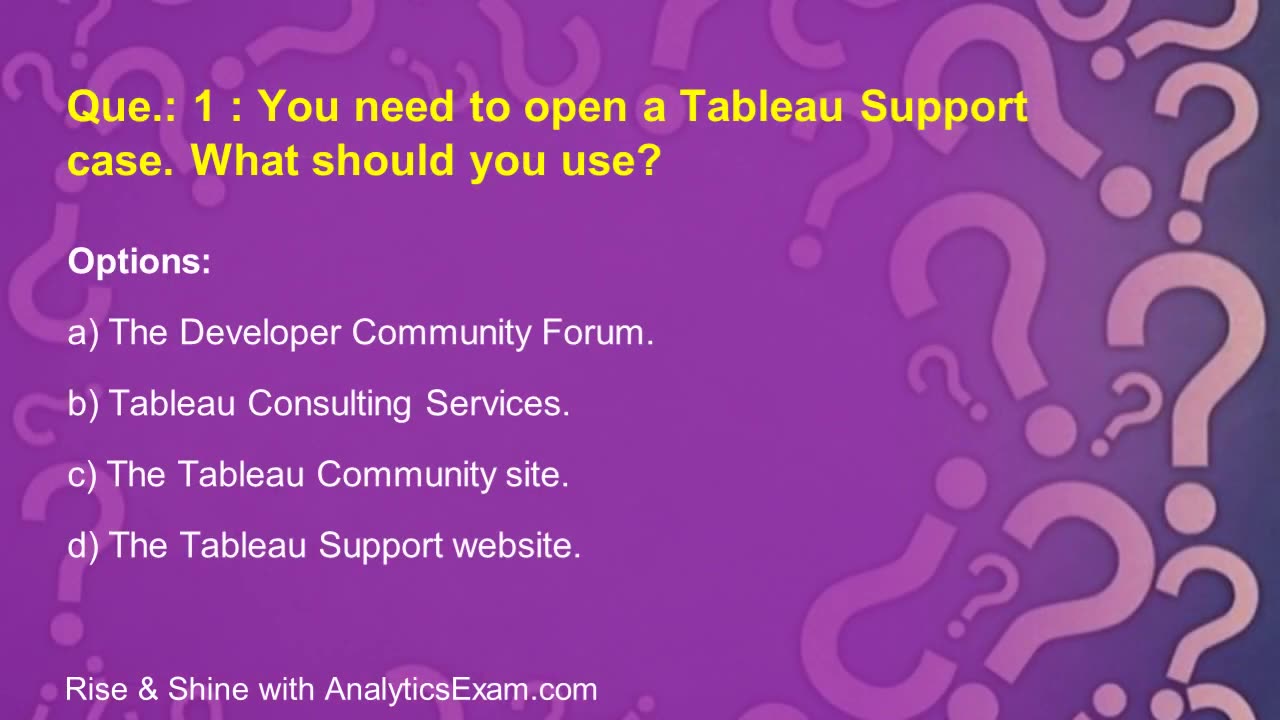 Que.: 1 : You need to open a Tableau Support case. What should you use?

Options:

a) The Developer Community Forum.

b) Tableau Consulting Services.

c) The Tableau Community site.

d) The Tableau Support website.

Rise & Shine with AnalyticsExam.com